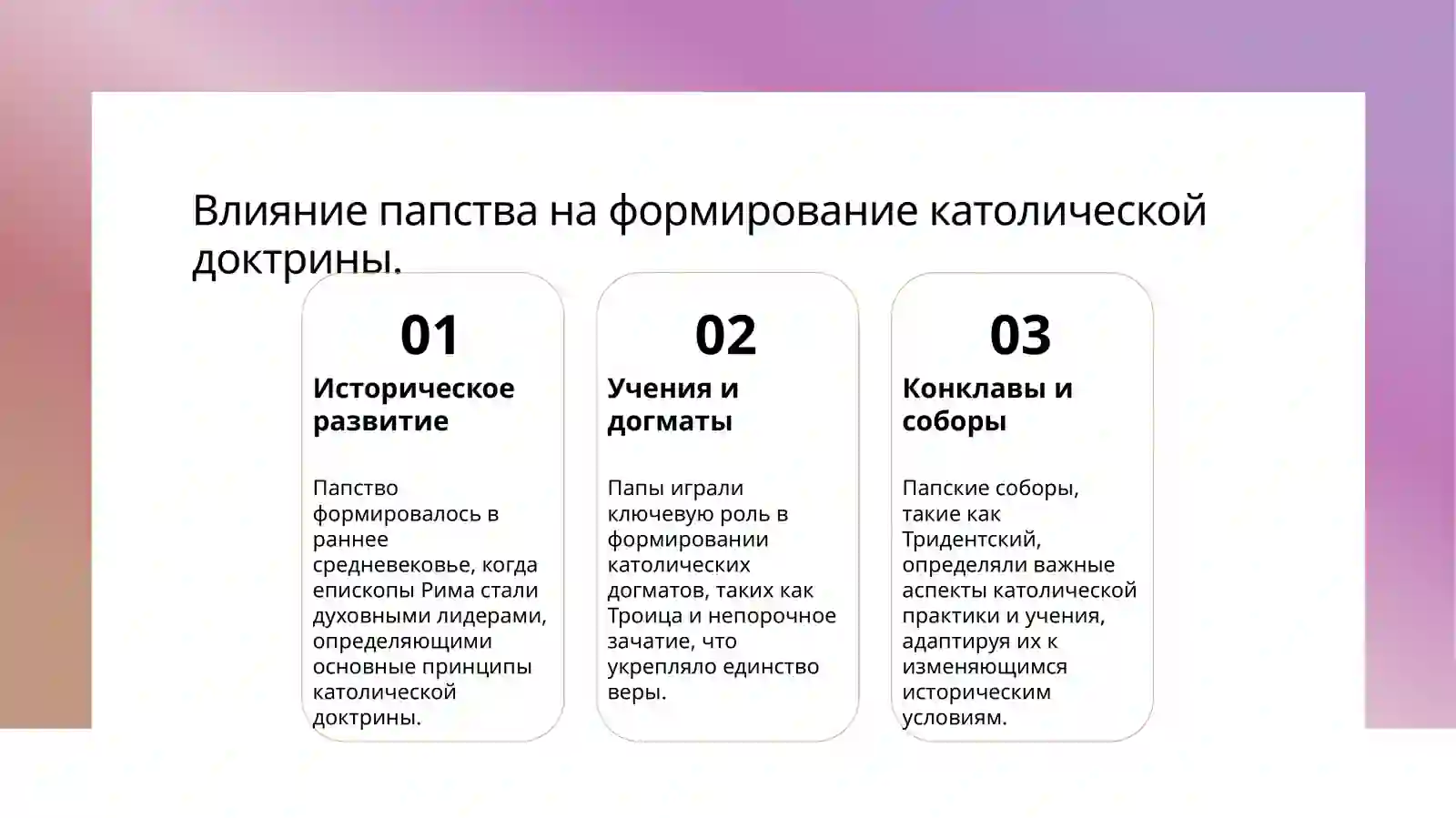 Влияние папства на формирование католической доктрины.

01

Историческое развитие

Папство формировалось в раннее средневековье, когда епископы Рима стали духовными лидерами, определяющими основные принципы католической доктрины.

02

Учения и догматы

Папы играли ключевую роль в формировании католических догматов, таких как Троица и непорочное зачатие, что укрепляло единство веры.

03

Конклавы и соборы

Папские соборы, такие как Тридентский, определяли важные аспекты католической практики и учения, адаптируя их к изменяющимся историческим условиям.